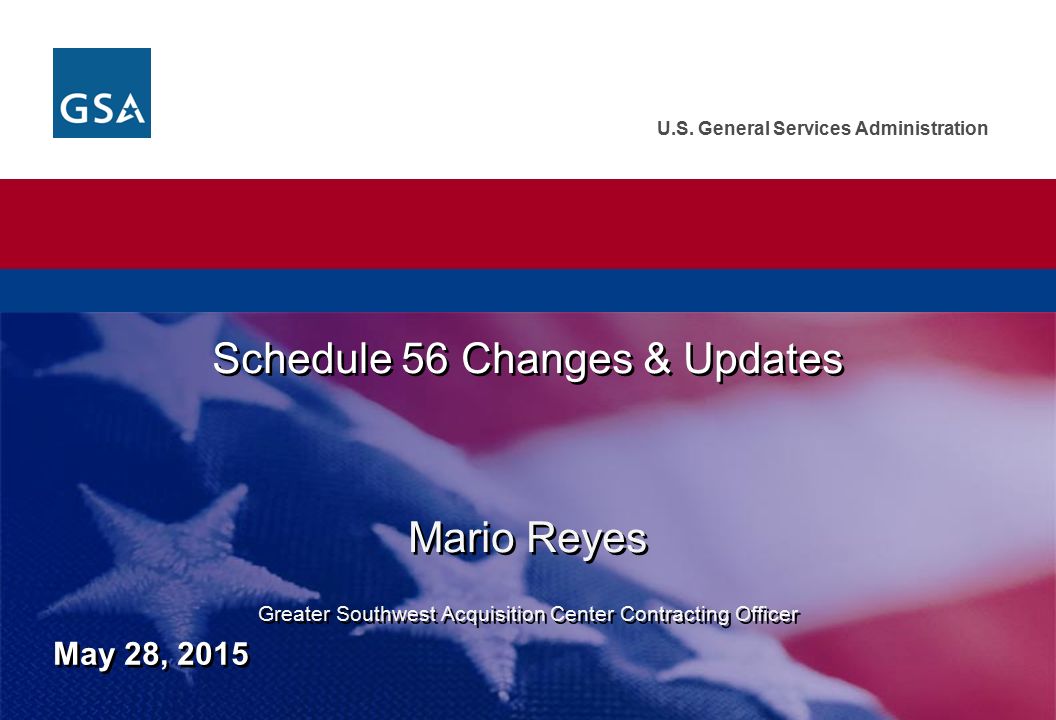 GSA

U.S. General Services Administration

Schedule 56 Changes & Updates

Mario Reyes

Greater Southwest Acquisition Center Contracting Officer

May 28, 2015